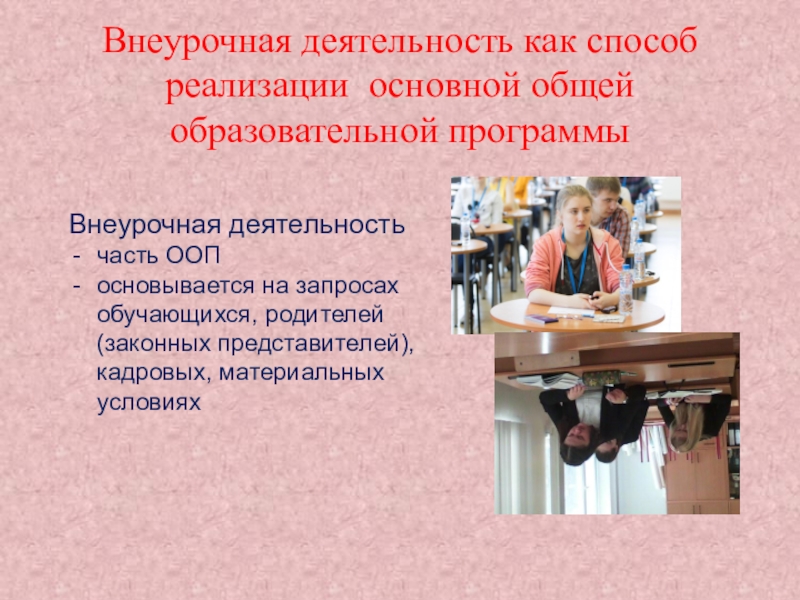 Внеурочная деятельность как способ реализации основной общей образовательной программы

Внеурочная деятельность
- часть ООП
- основывается на запросах обучающихся, родителей (законных представителей), кадровых, материальных условиях